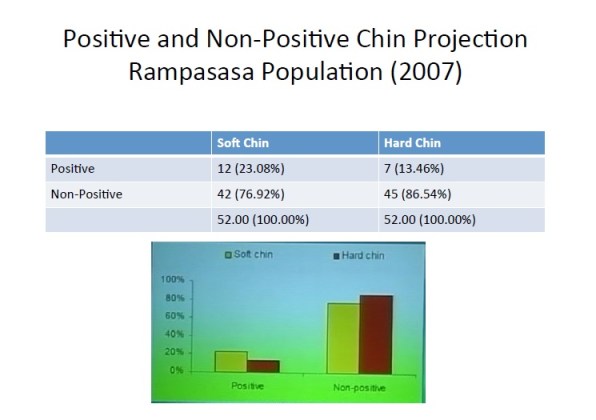 Positive and Non-Positive Chin Projection
Rampasasa Population (2007)

| | Soft Chin | Hard Chin |
|---|---|---|
| Positive | 12 (23.08%) | 7 (13.46%) |
| Non-Positive | 42 (76.92%) | 45 (86.54%) |
| | 52.00 (100.00%) | 52.00 (100.00%) |

Soft chin
Hard chin
100%
80%
60%
40%
20%
0%
Positive
Non-positive